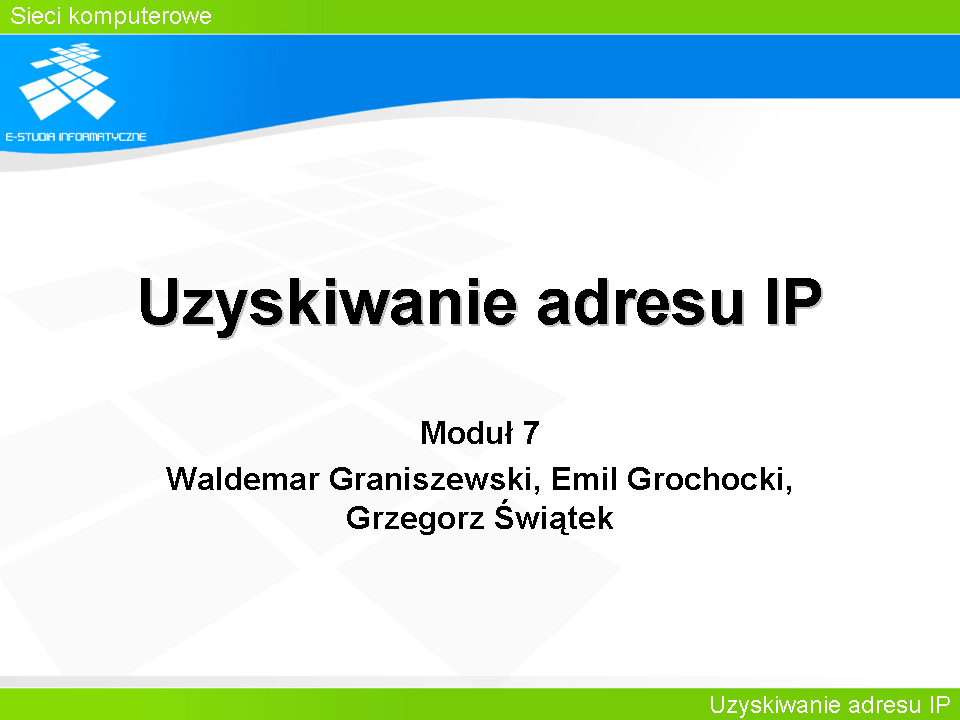 Sieci komputerowe

E-STUDIA INFORMATYCZNE

Uzyskiwanie adresu IP

Moduł 7

Waldemar Graniszewski, Emil Grochocki, Grzegorz Świątek

Uzyskiwanie adresu IP